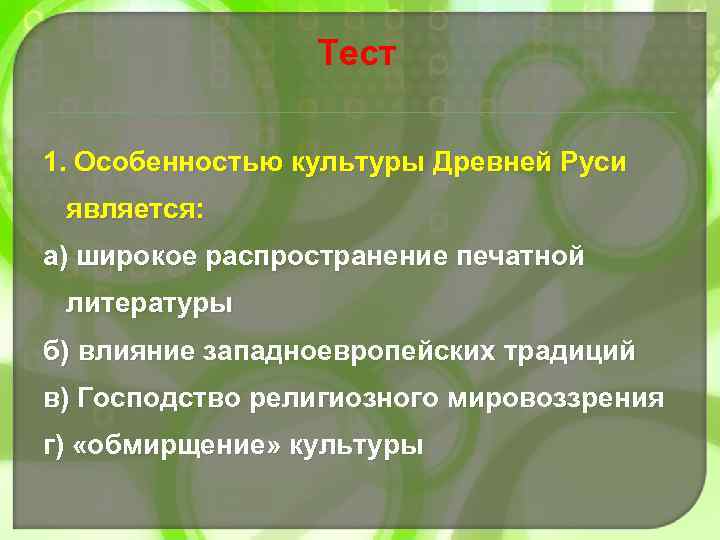 Тест

1. Особенностью культуры Древней Руси является:

а) широкое распространение печатной литературы

б) влияние западноевропейских традиций

в) Господство религиозного мировоззрения

г) «обмирщение» культуры